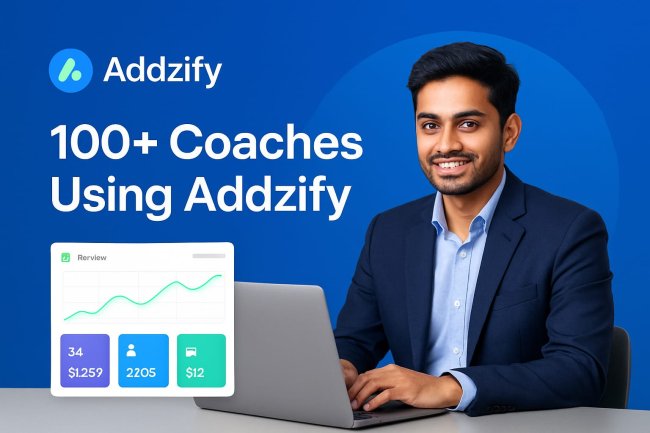 Addzify

100+ Coaches Using Addzify

Rerview

34
$1.259

2205

$12